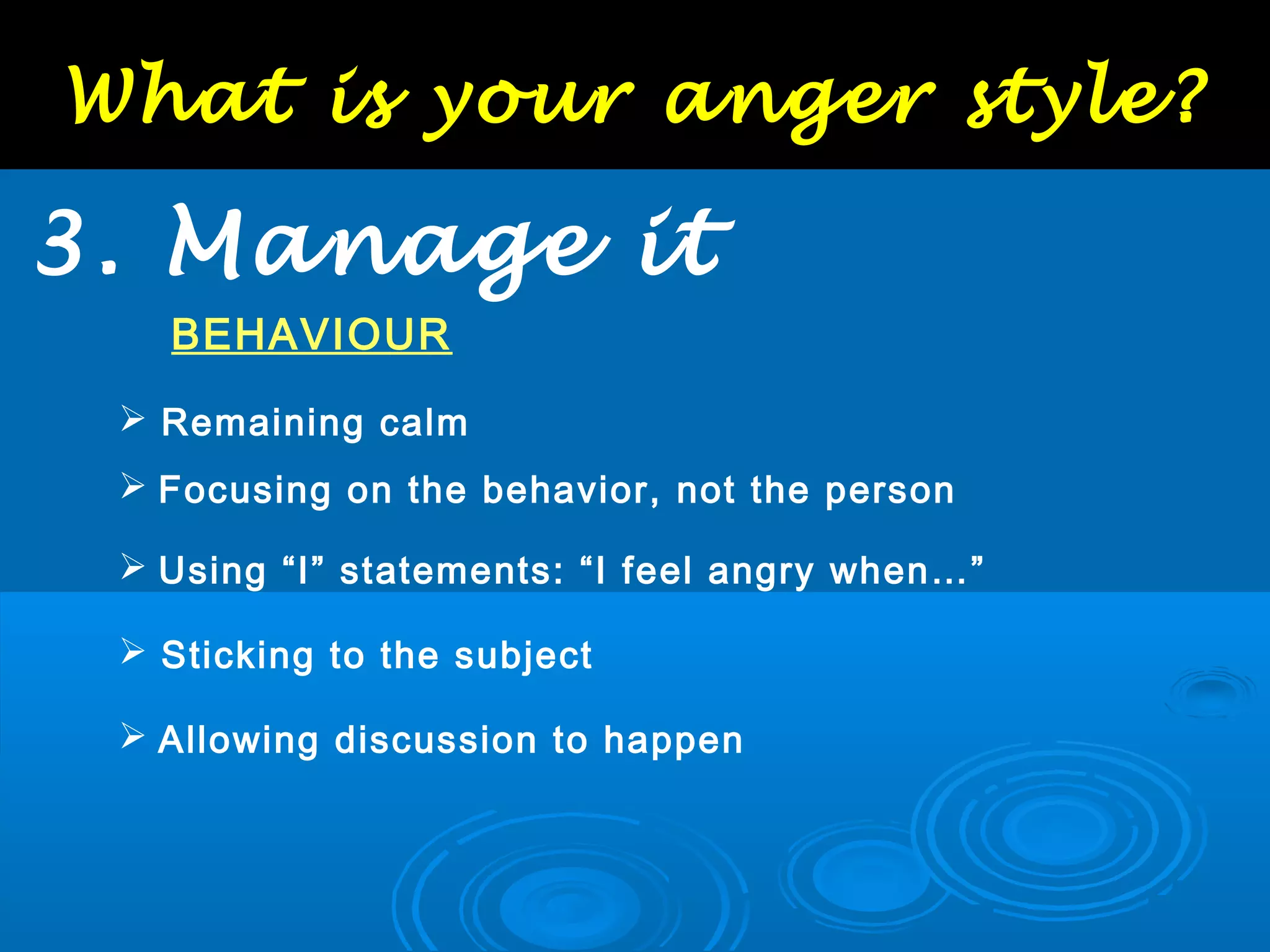 What is your anger style?

3. Manage it

BEHAVIOUR

➢ Remaining calm

➢ Focusing on the behavior, not the person

➢ Using “I” statements: “I feel angry when…”

➢ Sticking to the subject

➢ Allowing discussion to happen